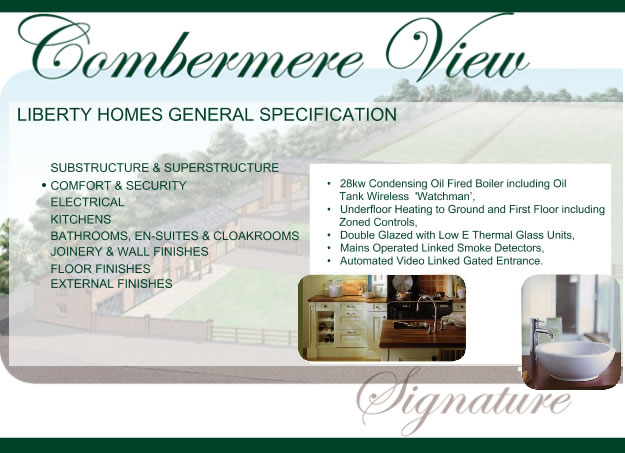 Combermere View

LIBERTY HOMES GENERAL SPECIFICATION

SUBSTRUCTURE & SUPERSTRUCTURE
• COMFORT & SECURITY
ELECTRICAL
KITCHENS
BATHROOMS, EN-SUITES & CLOAKROOMS
JOINERY & WALL FINISHES
FLOOR FINISHES
EXTERNAL FINISHES

• 28kw Condensing Oil Fired Boiler including Oil Tank Wireless 'Watchman',
• Underfloor Heating to Ground and First Floor including Zoned Controls,
• Double Glazed with Low E Thermal Glass Units,
• Mains Operated Linked Smoke Detectors,
• Automated Video Linked Gated Entrance.

Signature